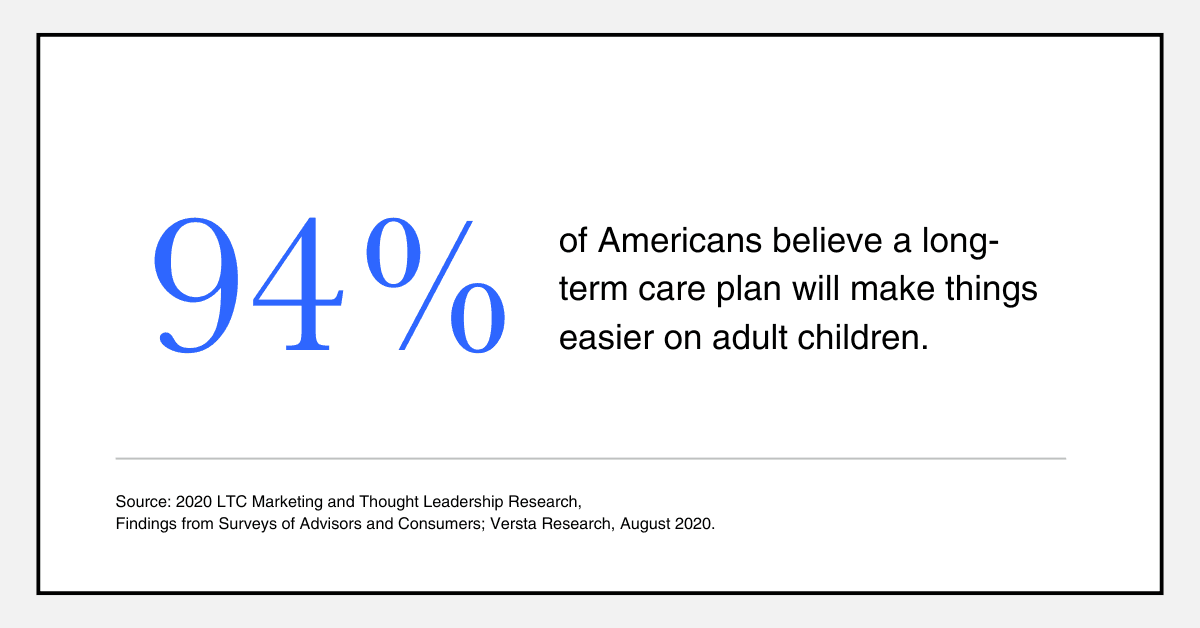 94%

of Americans believe a long-term care plan will make things easier on adult children.

Source: 2020 LTC Marketing and Thought Leadership Research, Findings from Surveys of Advisors and Consumers; Versta Research, August 2020.